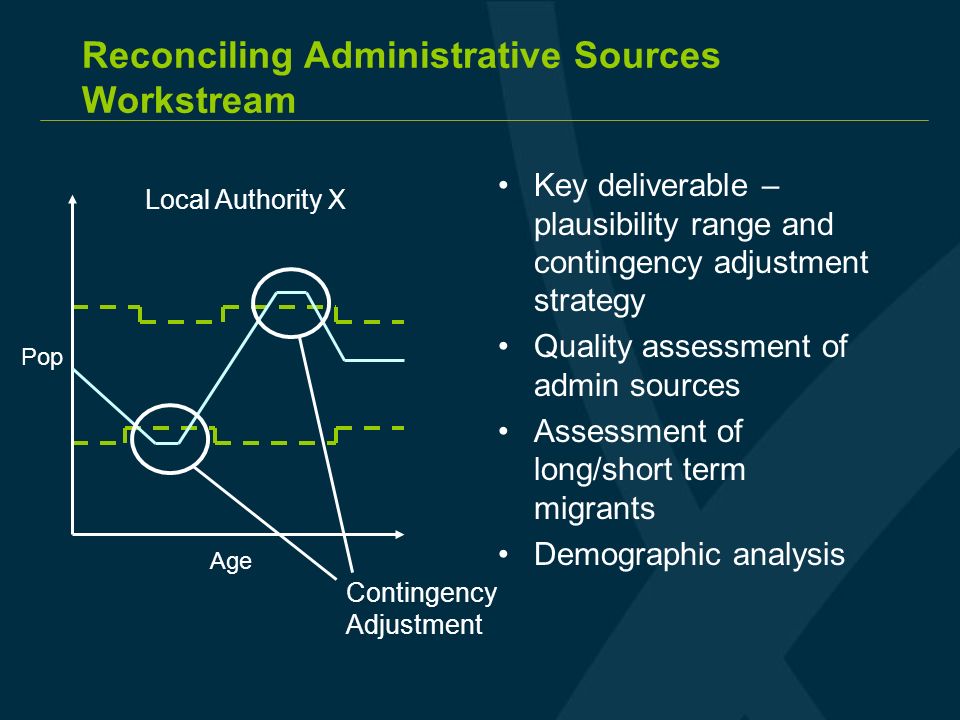 Reconciling Administrative Sources Workstream

Local Authority X

Pop

Age

Contingency Adjustment

• Key deliverable – plausibility range and contingency adjustment strategy
• Quality assessment of admin sources
• Assessment of long/short term migrants
• Demographic analysis